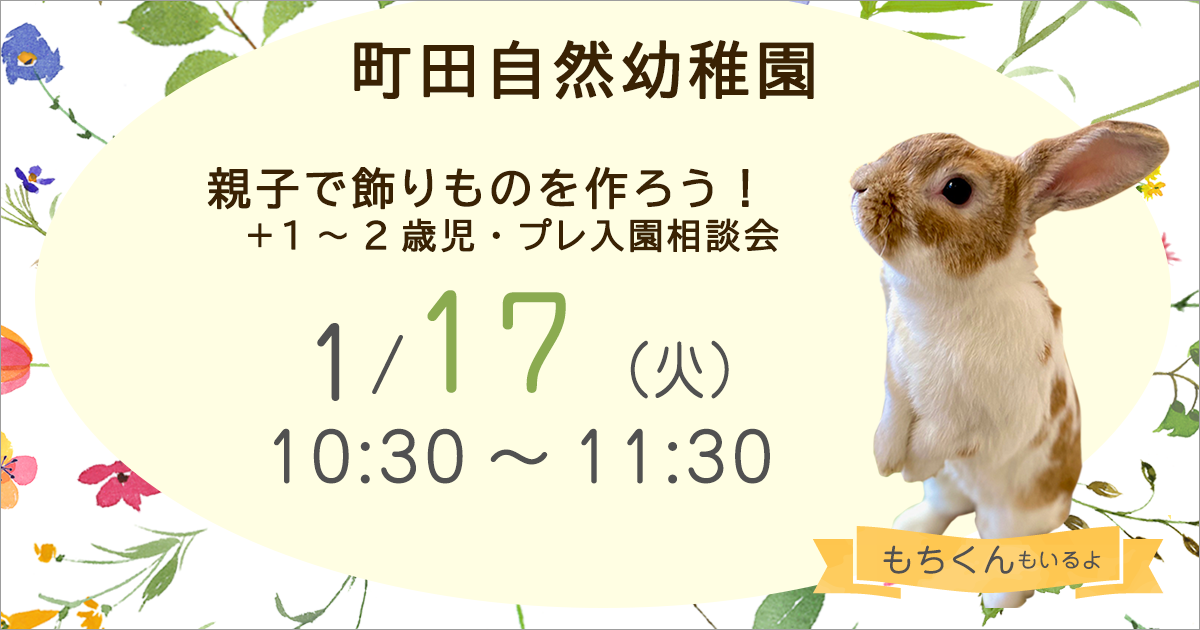 町田自然幼稚園

親子で飾りものを作ろう！
+1～2歳児・プレ入園相談会

1/17（火）
10:30～11:30

もちくんもいるよ